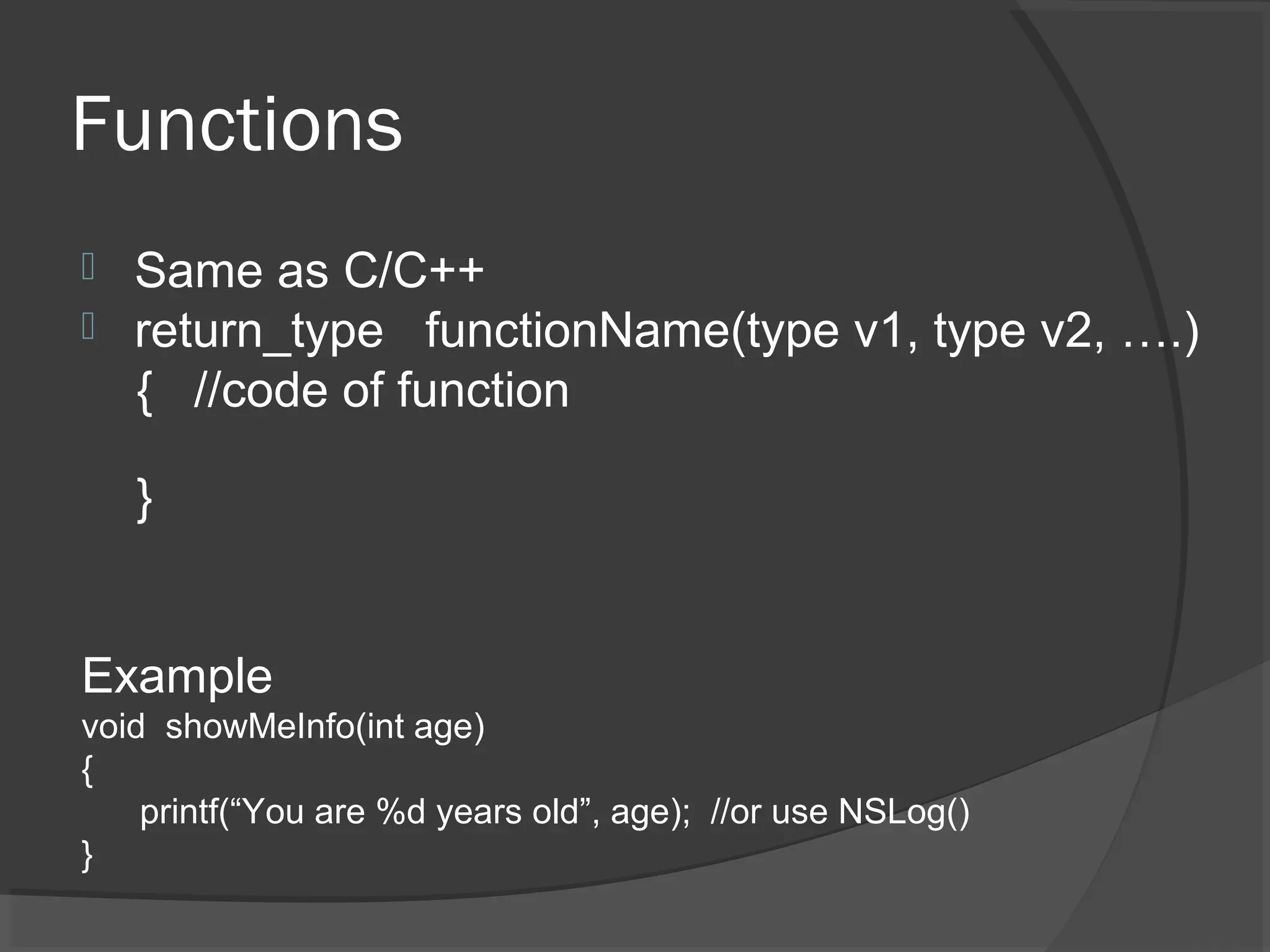 Functions

Same as C/C++
return_type functionName(type v1, type v2, ….)
{ //code of function

}

Example
void showMeInfo(int age)
{
printf(“You are %d years old”, age); //or use NSLog()
}